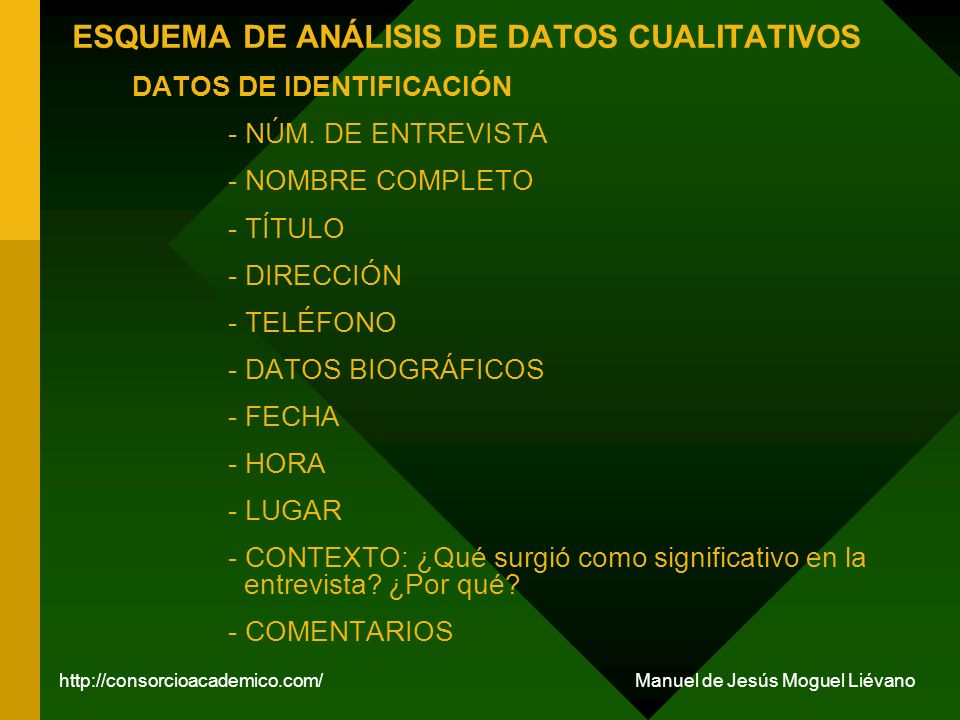 ESQUEMA DE ANÁLISIS DE DATOS CUALITATIVOS

DATOS DE IDENTIFICACIÓN

- NÚM. DE ENTREVISTA
- NOMBRE COMPLETO
- TÍTULO
- DIRECCIÓN
- TELÉFONO
- DATOS BIOGRÁFICOS
- FECHA
- HORA
- LUGAR
- CONTEXTO: ¿Qué surgió como significativo en la entrevista? ¿Por qué?
- COMENTARIOS

http://consorcioacademico.com/

Manuel de Jesús Moguel Liévano